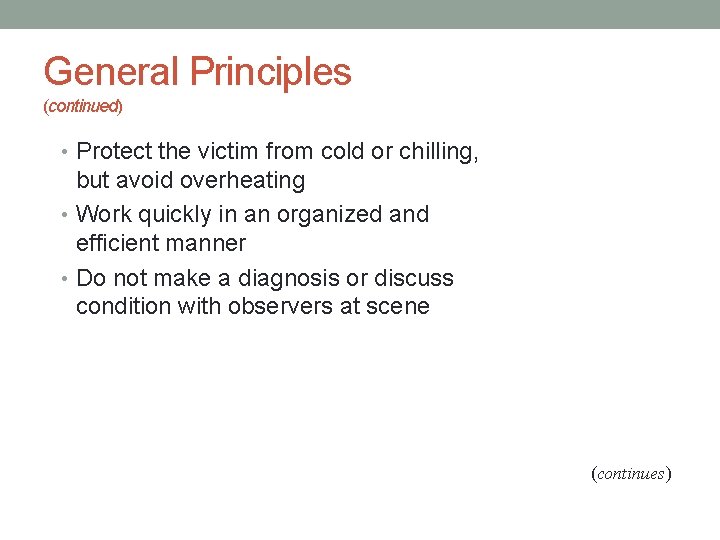 General Principles
(continued)

• Protect the victim from cold or chilling, but avoid overheating
• Work quickly in an organized and efficient manner
• Do not make a diagnosis or discuss condition with observers at scene

(continues)